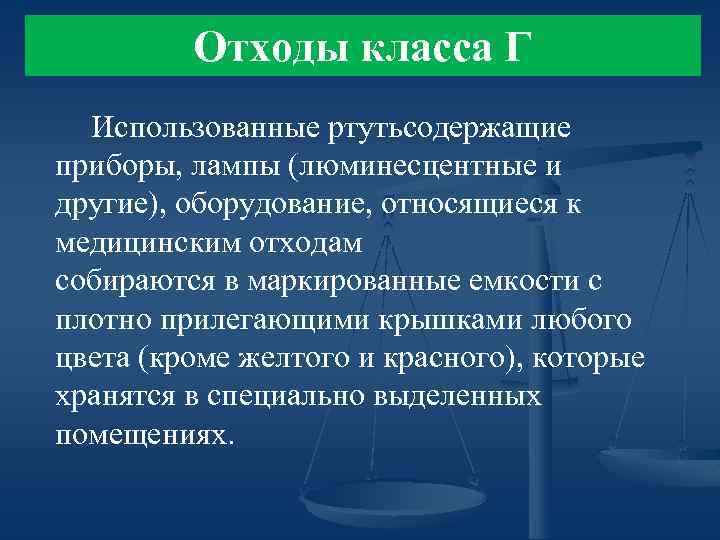 Отходы класса Г

Использованные ртутьсодержащие приборы, лампы (люминесцентные и другие), оборудование, относящиеся к медицинским отходам
собираются в маркированные емкости с плотно прилегающими крышками любого цвета (кроме желтого и красного), которые хранятся в специально выделенных помещениях.